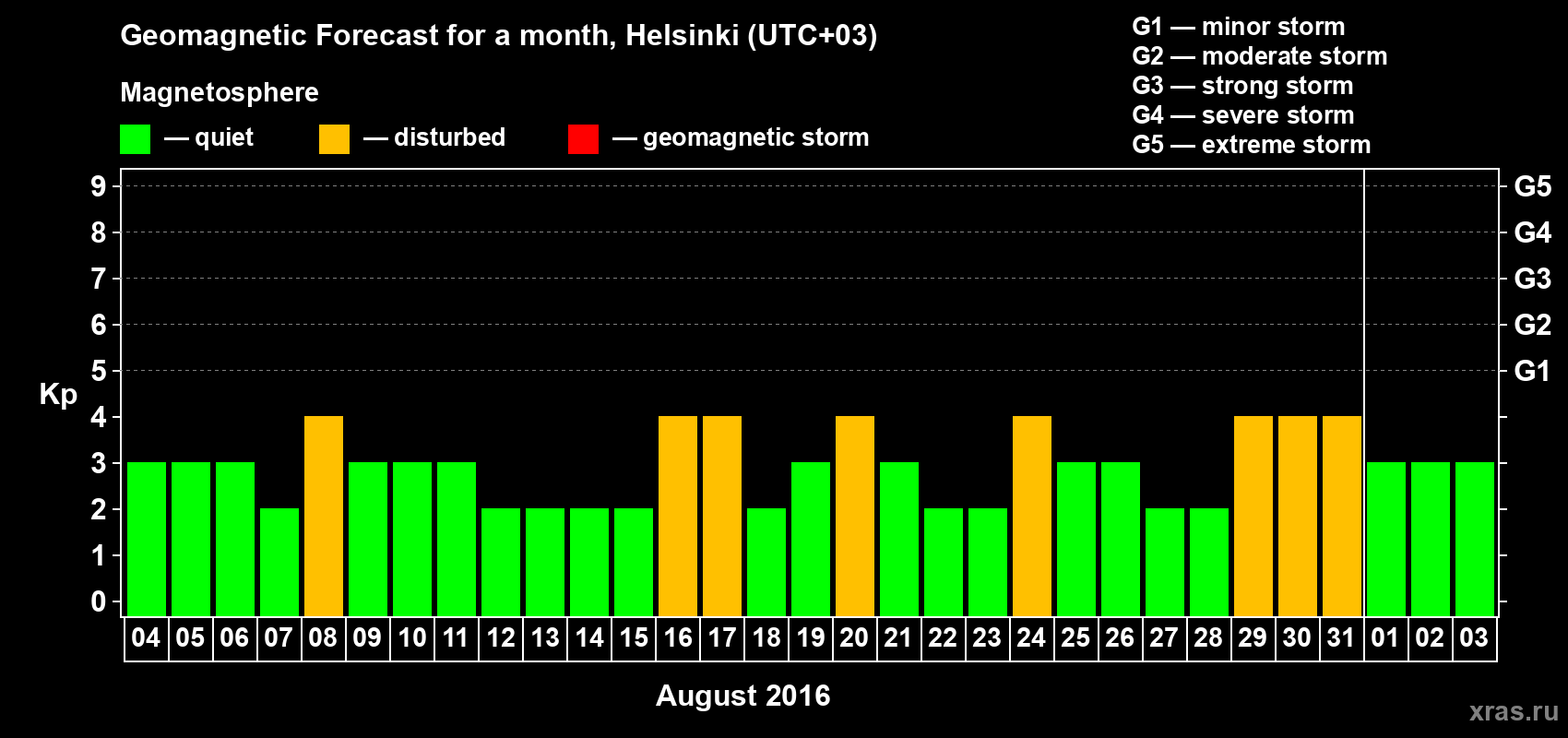 Geomagnetic Forecast for a month, Helsinki (UTC+03)

Magnetosphere

— quiet — disturbed — geomagnetic storm

G1 — minor storm
G2 — moderate storm
G3 — strong storm
G4 — severe storm
G5 — extreme storm

Kp

9 8 7 6 5 4 3 2 1 0

G5 G4 G3 G2 G1

04 05 06 07 08 09 10 11 12 13 14 15 16 17 18 19 20 21 22 23 24 25 26 27 28 29 30 31 01 02 03

August 2016

xras.ru